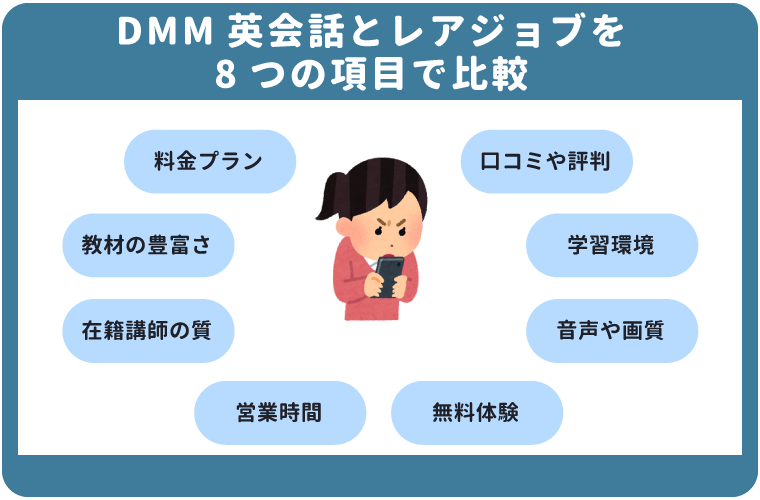 DMM 英会話とレアジョブを
8 つの項目で比較

料金プラン

口コミや評判

教材の豊富さ

学習環境

在籍講師の質

音声や画質

営業時間

無料体験